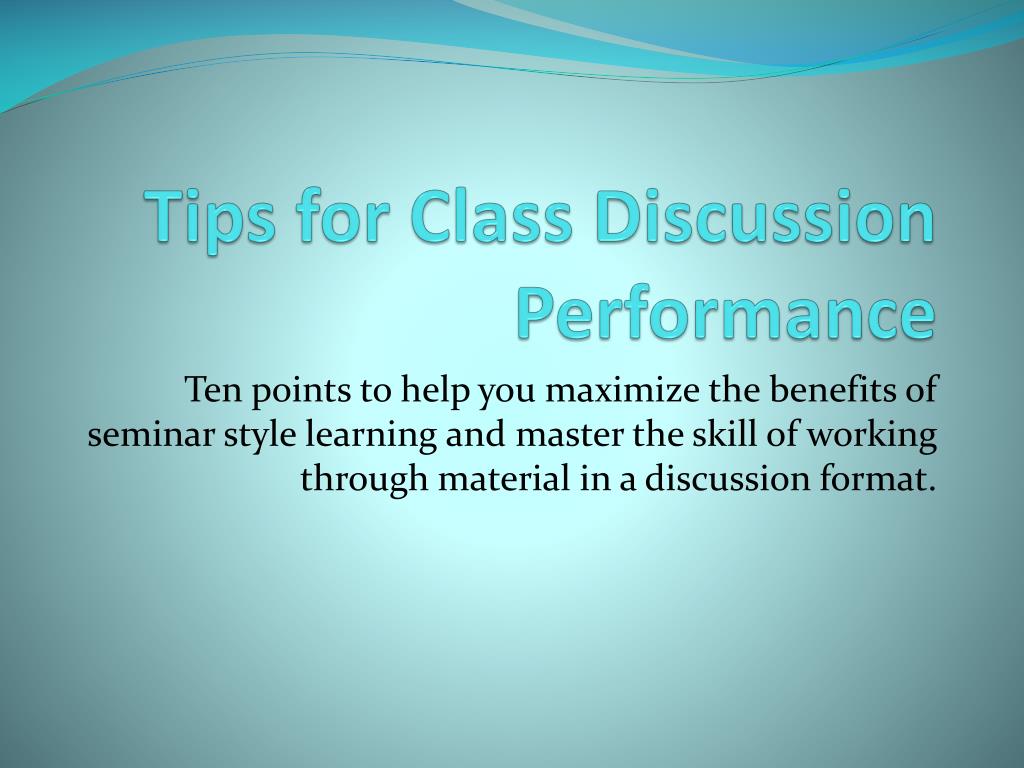 Tips for Class Discussion Performance

Ten points to help you maximize the benefits of seminar style learning and master the skill of working through material in a discussion format.